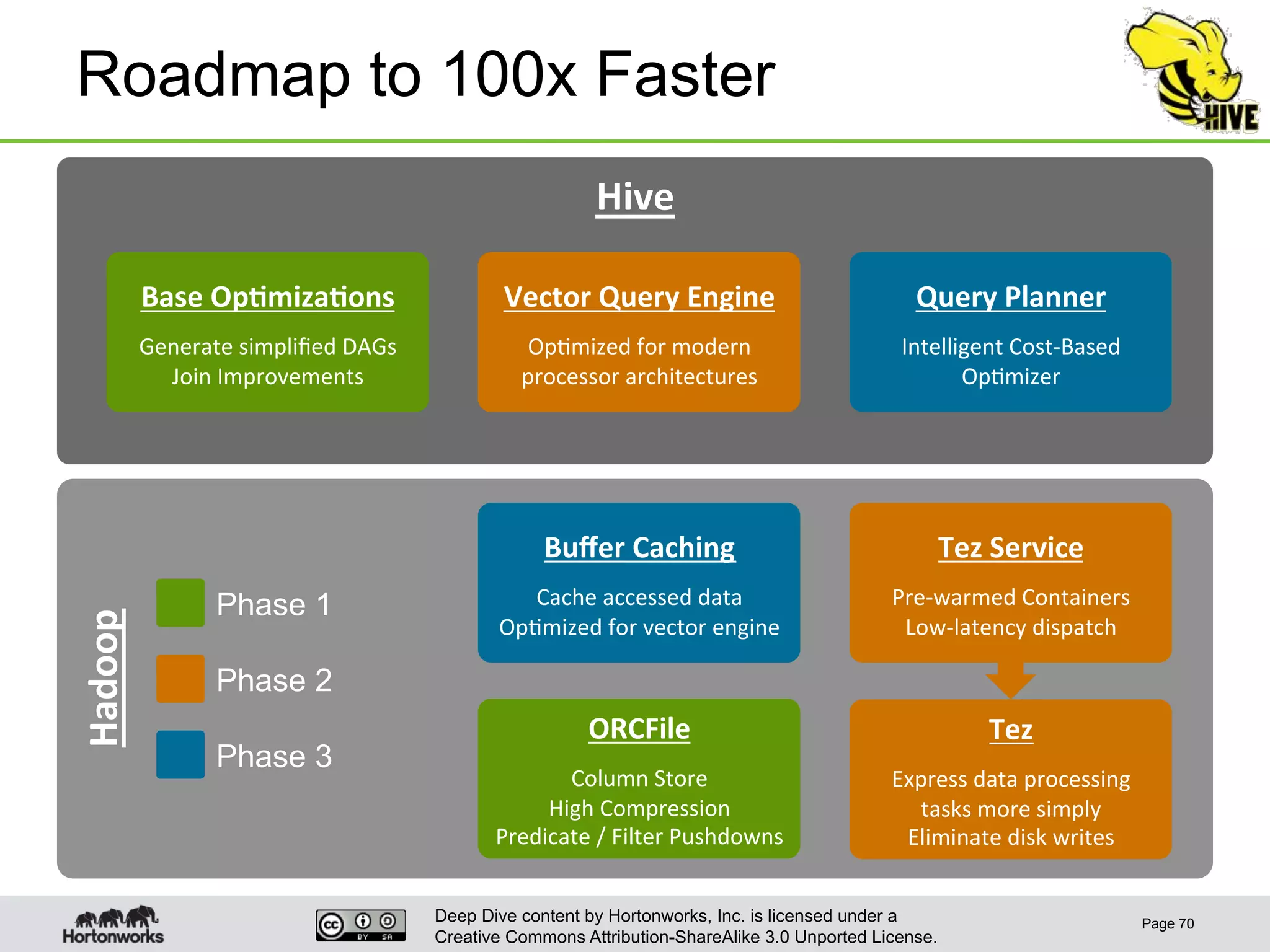 Roadmap to 100x Faster

HIVE

Hive

Base Optimizations

Generate simplified DAGs
Join Improvements

Vector Query Engine

Optimized for modern processor architectures

Query Planner

Intelligent Cost-Based Optimizer

Hadoop

Phase 1

Phase 2

Phase 3

Buffer Caching

Cache accessed data
Optimized for vector engine

Tez Service

Pre-warmed Containers
Low-latency dispatch

ORCFile

Column Store
High Compression
Predicate / Filter Pushdowns

Tez

Express data processing tasks more simply
Eliminate disk writes

Hortonworks

cc BY SA

Deep Dive content by Hortonworks, Inc. is licensed under a Creative Commons Attribution-ShareAlike 3.0 Unported License.

Page 70